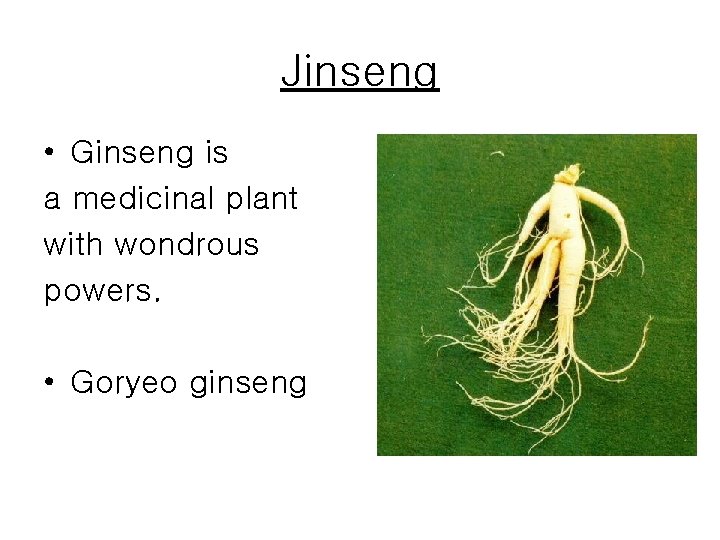 Jinseng

• Ginseng is a medicinal plant with wondrous powers.

• Goryeo ginseng